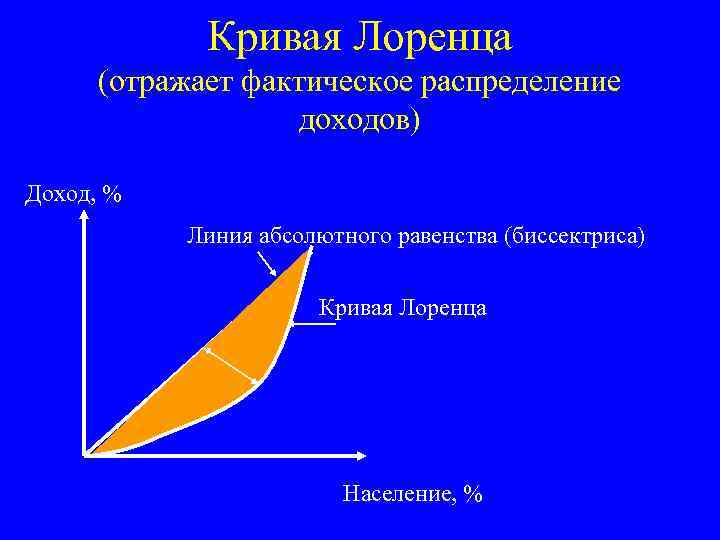 Кривая Лоренца
(отражает фактическое распределение доходов)

Доход, %

Линия абсолютного равенства (биссектриса)

Кривая Лоренца

Население, %